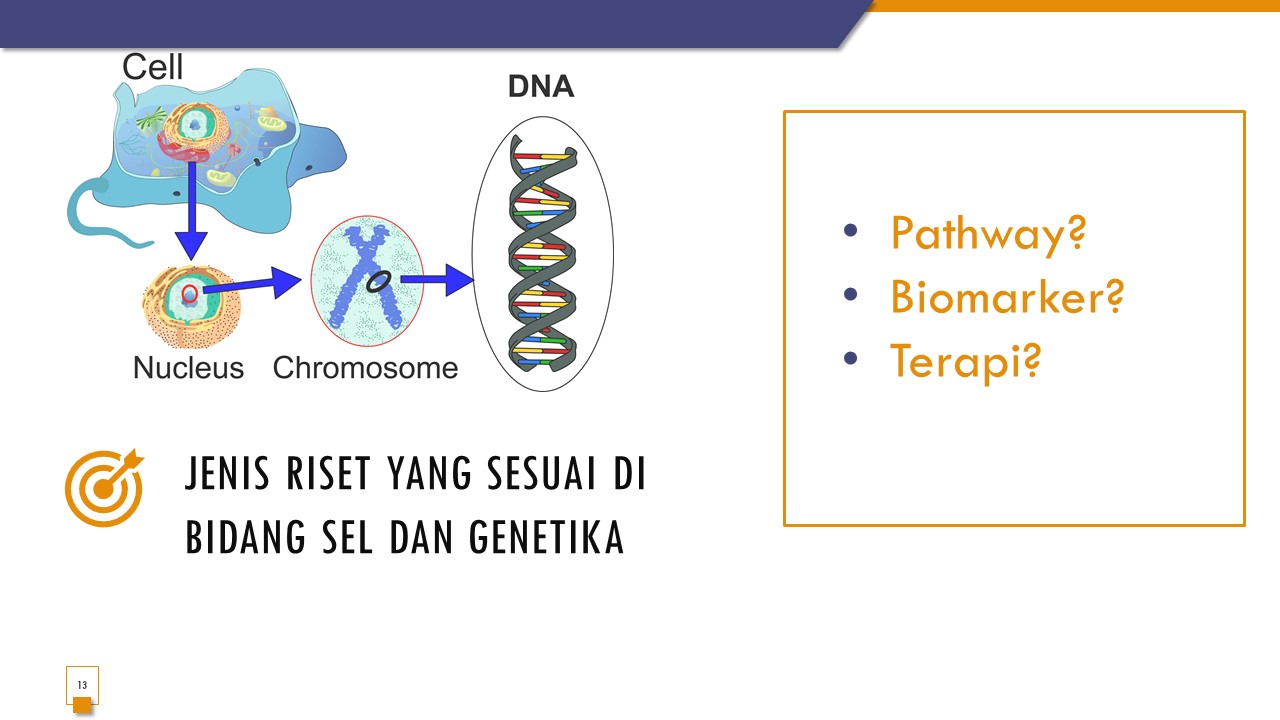 Cell

DNA

Nucleus Chromosome

JENIS RISET YANG SESUAI DI BIDANG SEL DAN GENETIKA

• Pathway?
• Biomarker?
• Terapi?

13